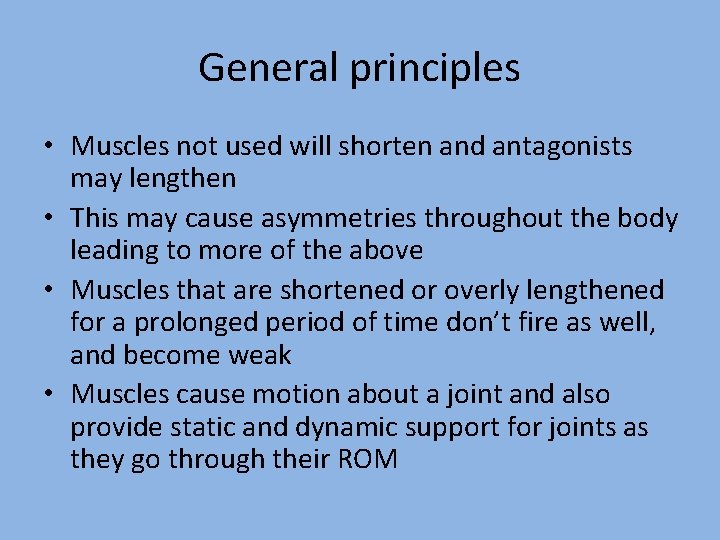 General principles

• Muscles not used will shorten and antagonists may lengthen
• This may cause asymmetries throughout the body leading to more of the above
• Muscles that are shortened or overly lengthened for a prolonged period of time don't fire as well, and become weak
• Muscles cause motion about a joint and also provide static and dynamic support for joints as they go through their ROM